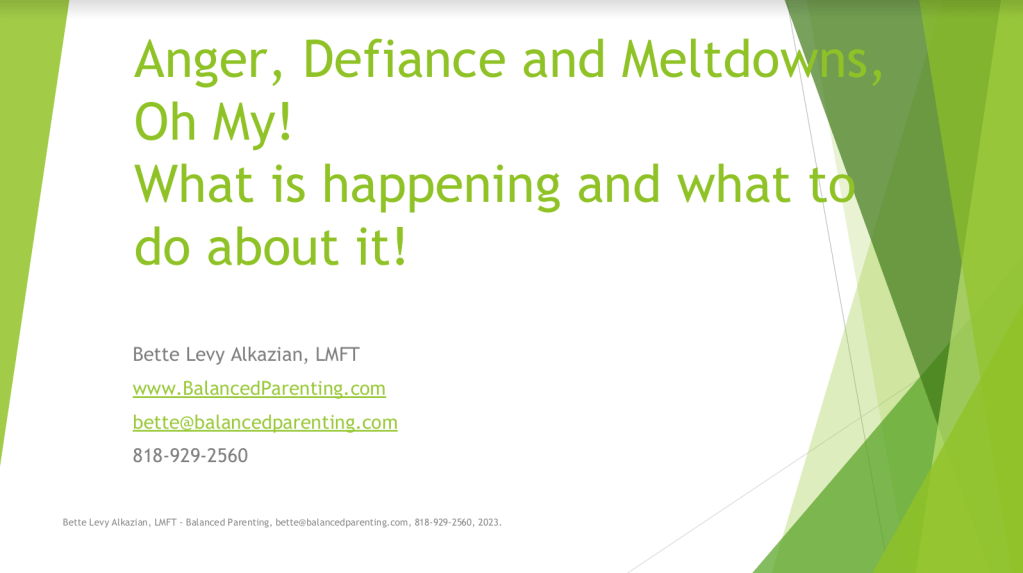 Anger, Defiance and Meltdowns, Oh My!
What is happening and what to do about it!

Bette Levy Alkazian, LMFT

www.BalancedParenting.com

bette@balancedparenting.com

818-929-2560

Bette Levy Alkazian, LMFT - Balanced Parenting, bette@balancedparenting.com, 818-929-2560, 2023.